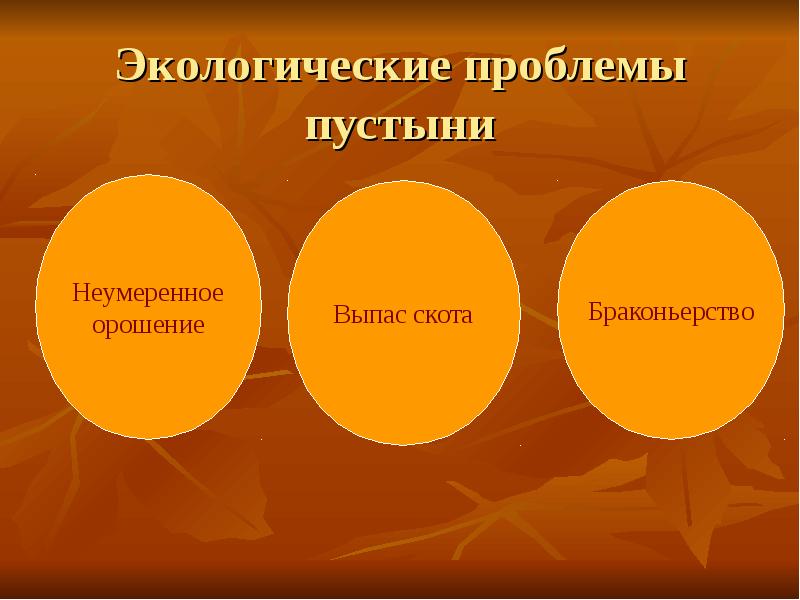 Экологические проблемы пустыни

Неумеренное орошение

Выпас скота

Браконьерство